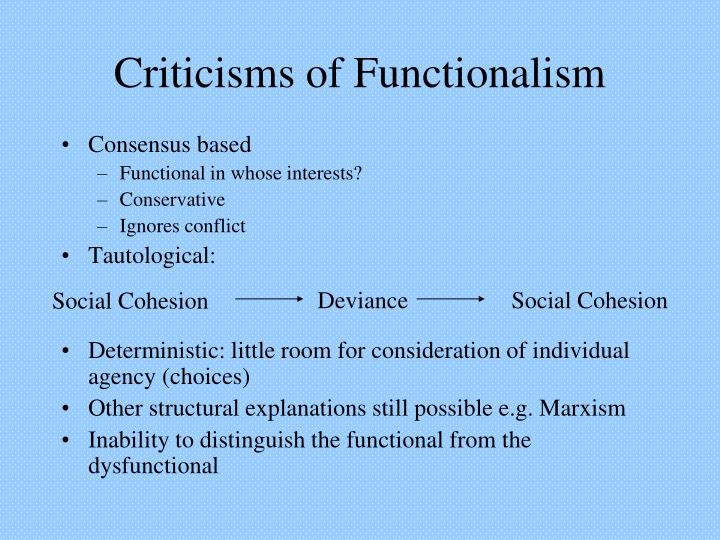 Criticisms of Functionalism

• Consensus based
– Functional in whose interests?
– Conservative
– Ignores conflict
• Tautological:

Social Cohesion → Deviance → Social Cohesion

• Deterministic: little room for consideration of individual agency (choices)
• Other structural explanations still possible e.g. Marxism
• Inability to distinguish the functional from the dysfunctional